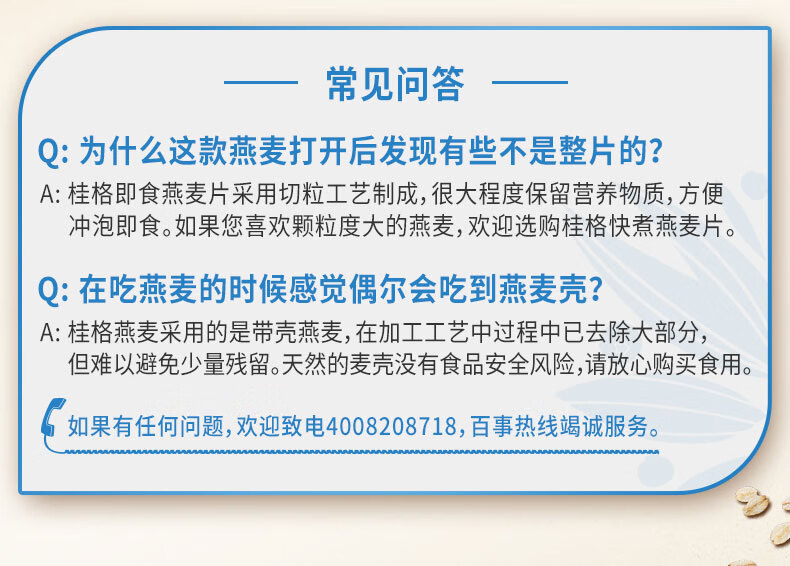 常见问答

Q: 为什么这款燕麦打开后发现有些不是整片的?

A: 桂格即食燕麦片采用切粒工艺制成,很大程度保留营养物质,方便冲泡即食。如果您喜欢颗粒度大的燕麦,欢迎选购桂格快煮燕麦片。

Q: 在吃燕麦的时候感觉偶尔会吃到燕麦壳?

A: 桂格燕麦采用的是带壳燕麦,在加工工艺中过程中已去除大部分,但难以避免少量残留。天然的麦壳没有食品安全风险,请放心购买食用。

如果有任何问题,欢迎致电4008208718,百事热线竭诚服务。